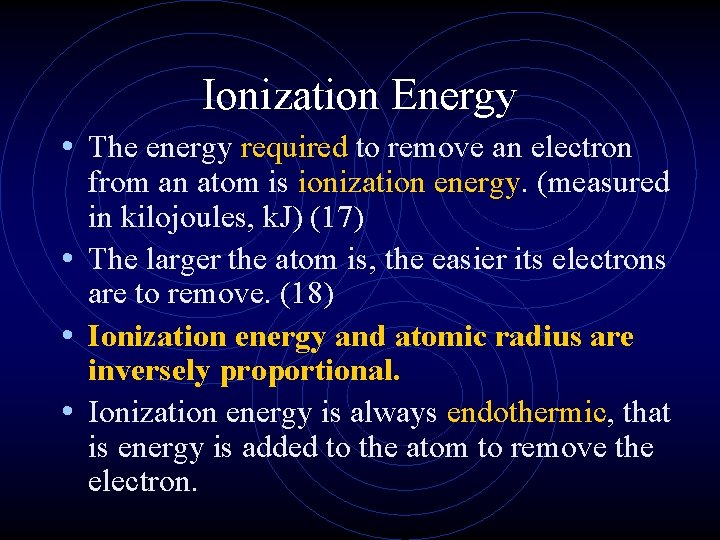 Ionization Energy

• The energy required to remove an electron from an atom is ionization energy. (measured in kilojoules, kJ) (17)

• The larger the atom is, the easier its electrons are to remove. (18)

• Ionization energy and atomic radius are inversely proportional.

• Ionization energy is always endothermic, that is energy is added to the atom to remove the electron.